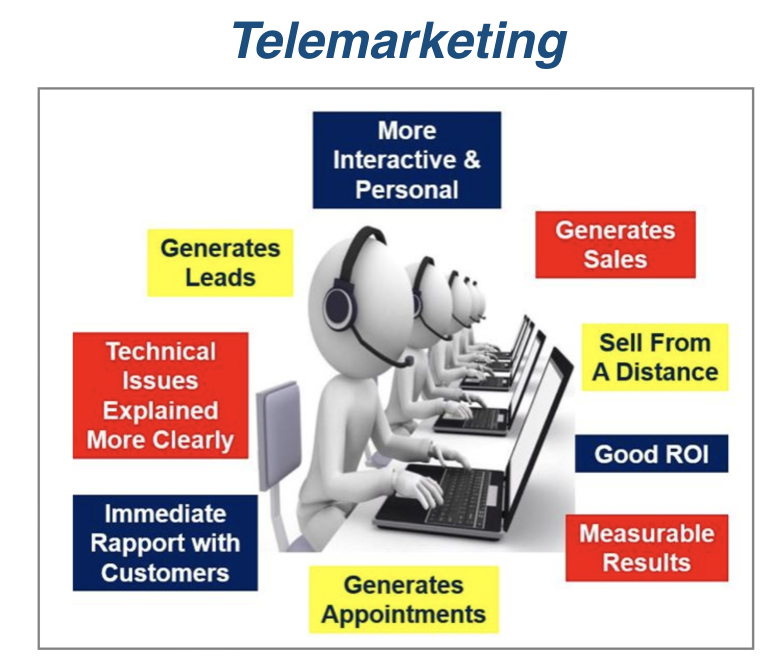 Telemarketing

More Interactive & Personal

Generates Leads

Generates Sales

Technical Issues Explained More Clearly

Sell From A Distance

Good ROI

Immediate Rapport with Customers

Measurable Results

Generates Appointments